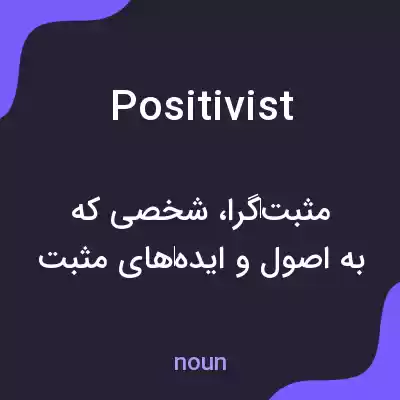 Positivist

مثبت‌گرا، شخصی که به اصول و ایده‌های مثبت

noun